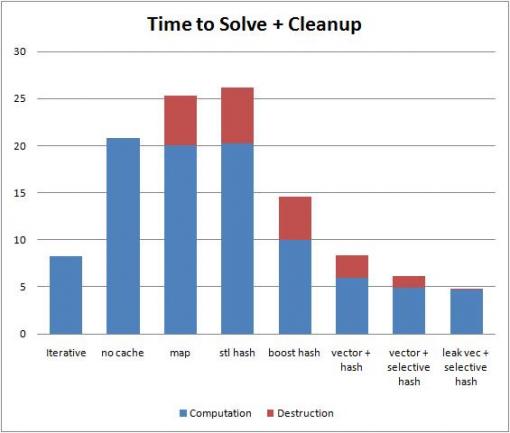 Time to Solve + Cleanup

30
25
20
15
10
5
0

Iterative
no cache
map
stl hash
boost hash
vector + hash
vector + selective hash
leak vec + selective hash

Computation
Destruction